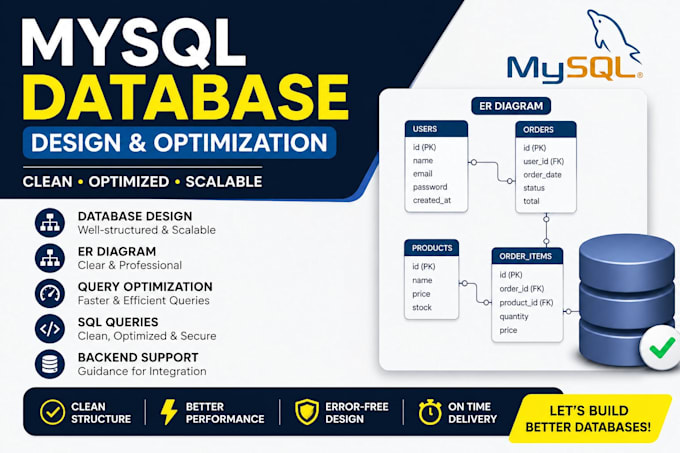 MYSQL
DATABASE
DESIGN & OPTIMIZATION

CLEAN • OPTIMIZED • SCALABLE

DATABASE DESIGN
Well-structured & Scalable

ER DIAGRAM
Clear & Professional

QUERY OPTIMIZATION
Faster & Efficient Queries

SQL QUERIES
Clean, Optimized & Secure

BACKEND SUPPORT
Guidance for Integration

MySQL

ER DIAGRAM

USERS
id (PK)
name
email
password
created_at

ORDERS
id (PK)
user_id (FK)
order_date
status
total

PRODUCTS
id (PK)
name
price
stock

ORDER_ITEMS
id (PK)
order_id (FK)
product_id (FK)
quantity
price

CLEAN STRUCTURE

BETTER PERFORMANCE

ERROR-FREE DESIGN

ON TIME DELIVERY

LET'S BUILD BETTER DATABASES!